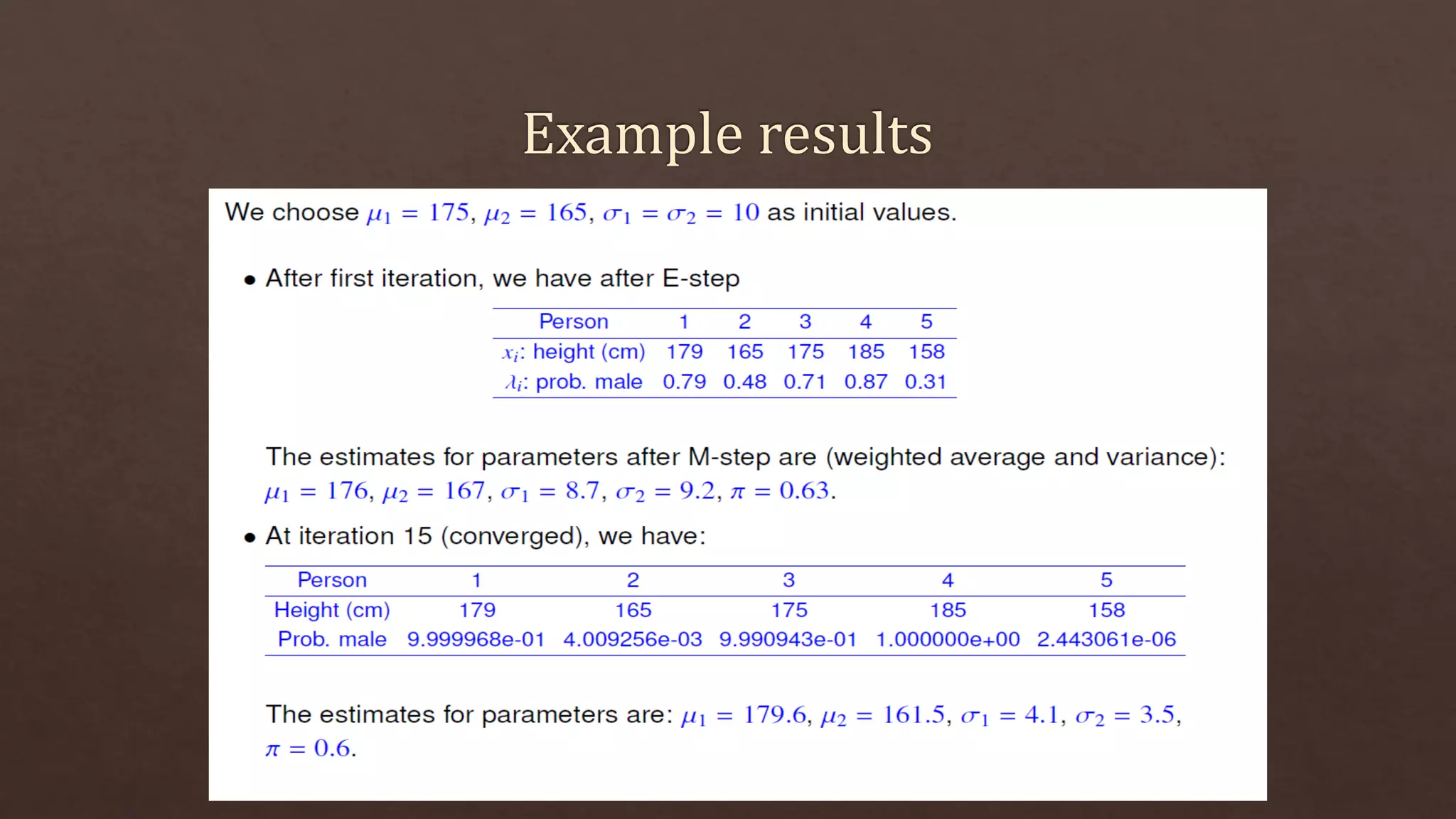 Example results

We choose $\mu_1 = 175$, $\mu_2 = 165$, $\sigma_1 = \sigma_2 = 10$ as initial values.

• After first iteration, we have after E-step

| Person | 1 | 2 | 3 | 4 | 5 |
|---|---|---|---|---|---|
| $x_i$: height (cm) | 179 | 165 | 175 | 185 | 158 |
| $\lambda_i$: prob. male | 0.79 | 0.48 | 0.71 | 0.87 | 0.31 |

The estimates for parameters after M-step are (weighted average and variance): $\mu_1 = 176$, $\mu_2 = 167$, $\sigma_1 = 8.7$, $\sigma_2 = 9.2$, $\pi = 0.63$.

• At iteration 15 (converged), we have:

| Person | 1 | 2 | 3 | 4 | 5 |
|---|---|---|---|---|---|
| Height (cm) | 179 | 165 | 175 | 185 | 158 |
| Prob. male | 9.999968e-01 | 4.009256e-03 | 9.990943e-01 | 1.000000e+00 | 2.443061e-06 |

The estimates for parameters are: $\mu_1 = 179.6$, $\mu_2 = 161.5$, $\sigma_1 = 4.1$, $\sigma_2 = 3.5$, $\pi = 0.6$.